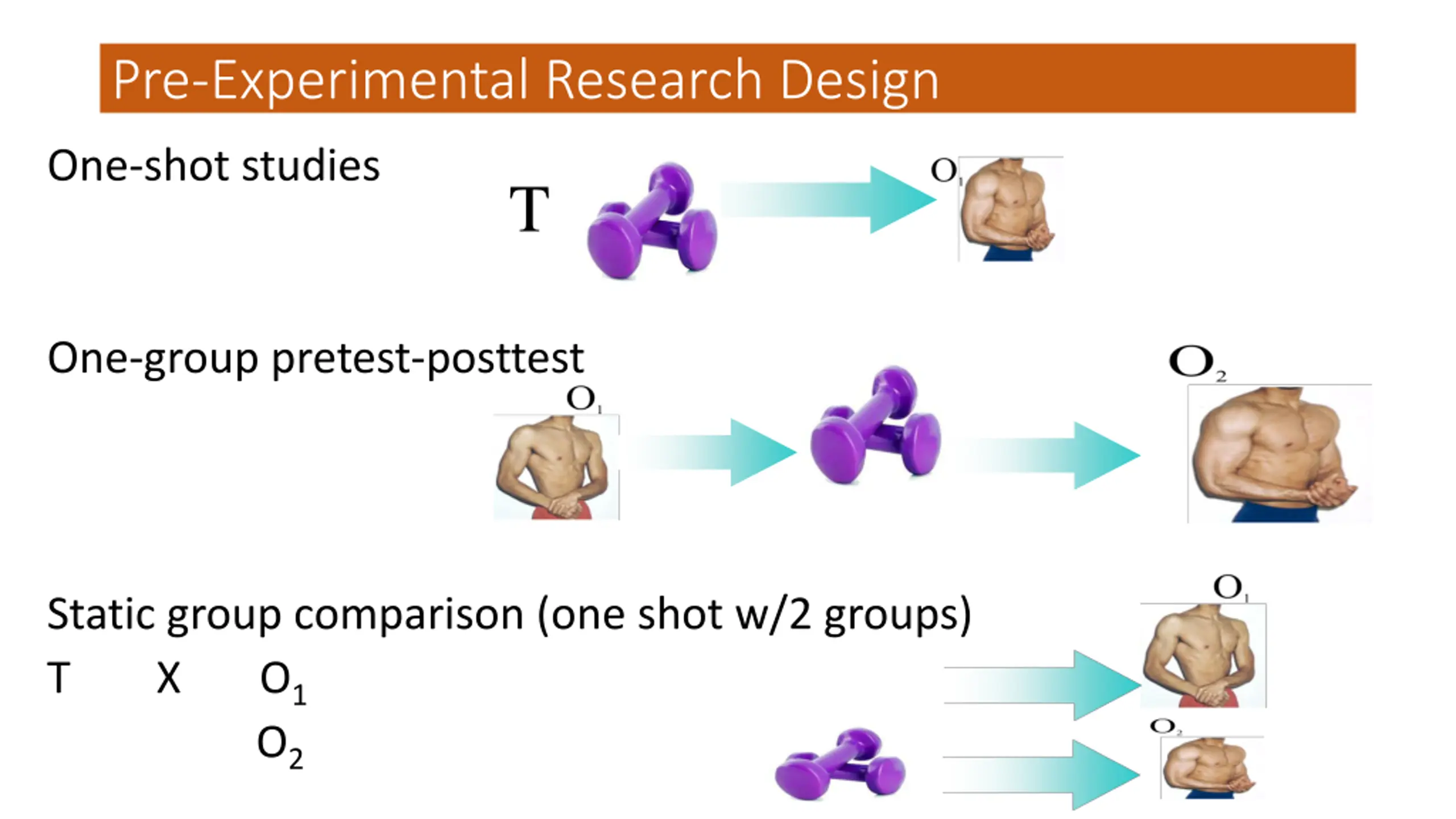 Pre-Experimental Research Design

One-shot studies

T $O_1$

One-group pretest-posttest

$O_1$ $O_2$

Static group comparison (one shot w/2 groups)

T X $O_1$

$O_2$

$O_1$

$O_2$